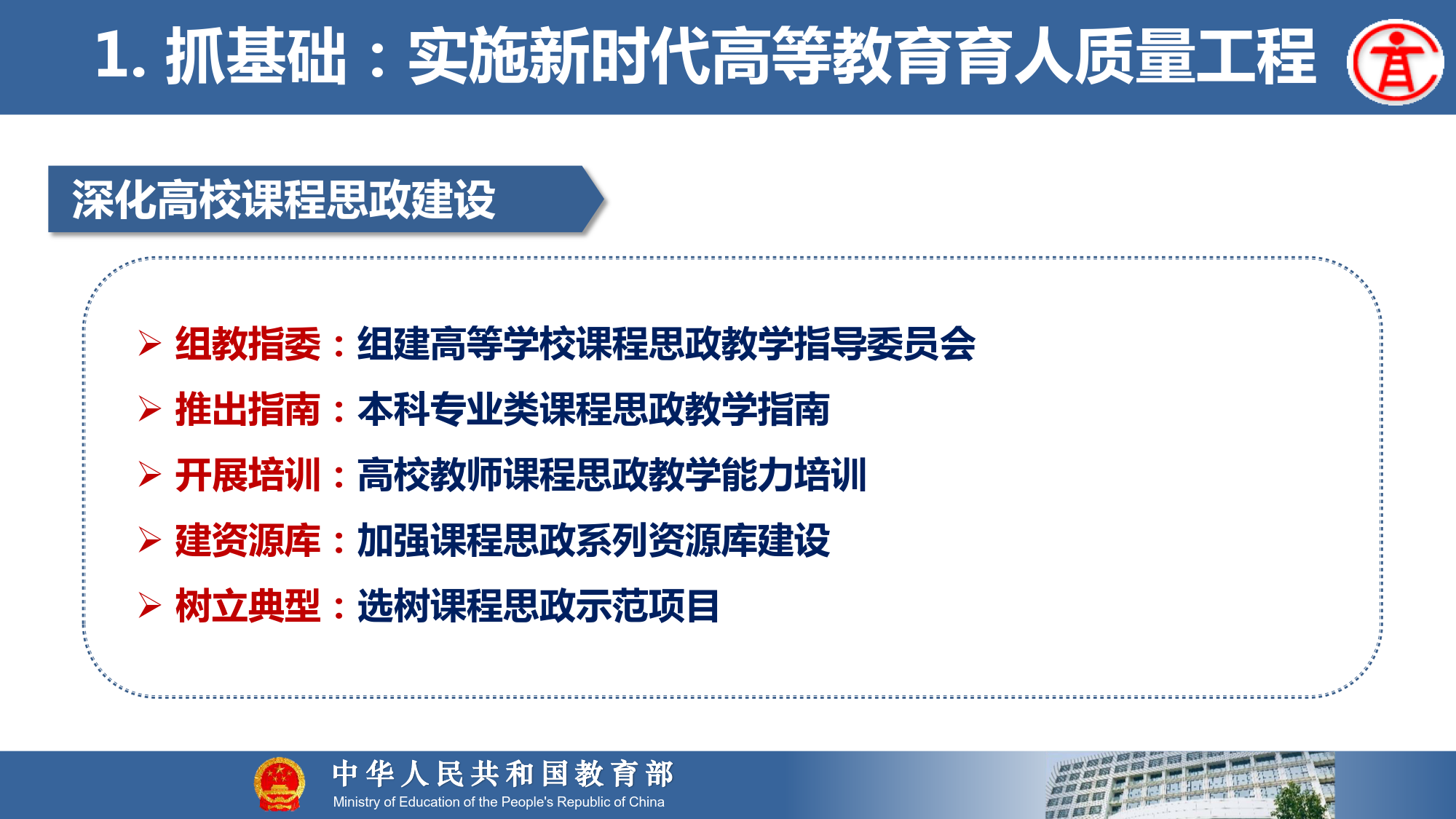 1. 抓基础：实施新时代高等教育育人质量工程

深化高校课程思政建设

➢ 组教指委：组建高等学校课程思政教学指导委员会
➢ 推出指南：本科专业类课程思政教学指南
➢ 开展培训：高校教师课程思政教学能力培训
➢ 建资源库：加强课程思政系列资源库建设
➢ 树立典型：选树课程思政示范项目

中华人民共和国教育部
Ministry of Education of the People's Republic of China